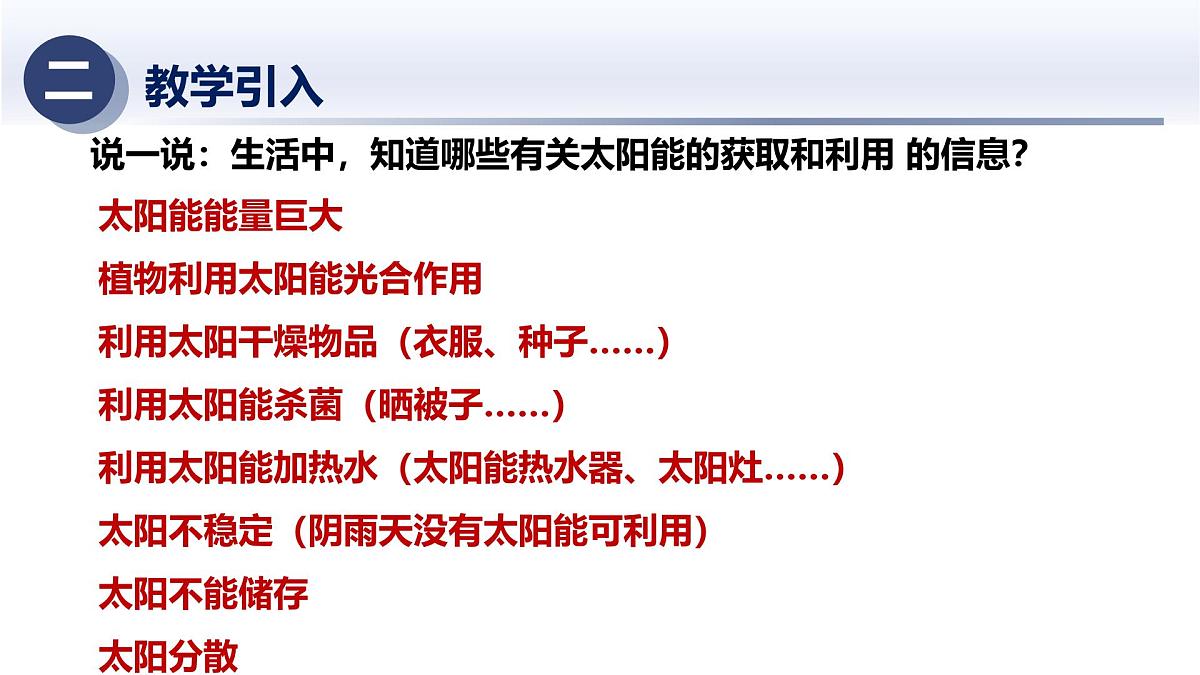 二 教学引入

说一说：生活中，知道哪些有关太阳能的获取和利用 的信息？

太阳能能量巨大

植物利用太阳能光合作用

利用太阳干燥物品（衣服、种子……）

利用太阳能杀菌（晒被子……）

利用太阳能加热水（太阳能热水器、太阳灶……）

太阳不稳定（阴雨天没有太阳能可利用）

太阳不能储存

太阳分散